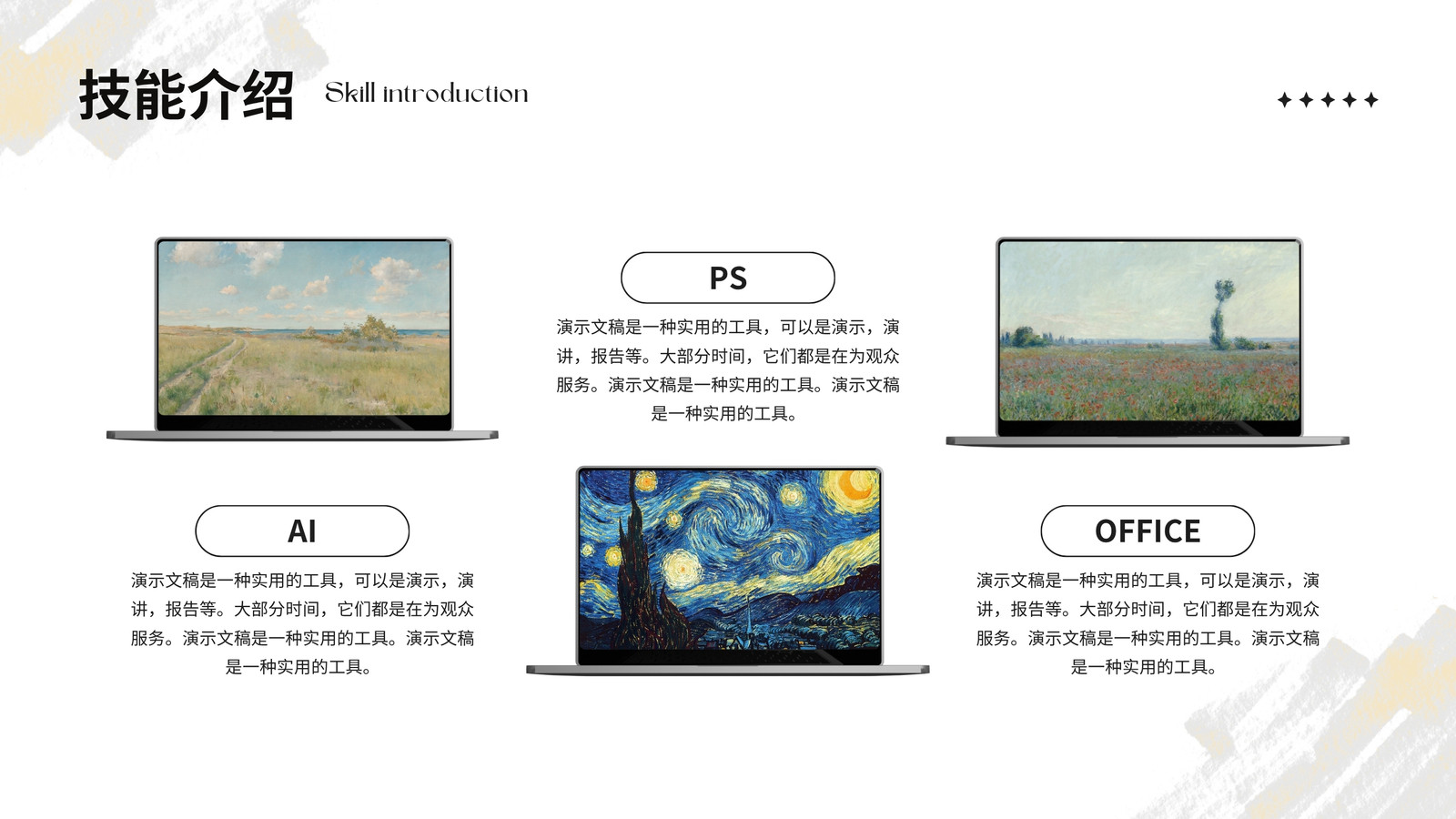 技能介绍 Skill introduction

✦✦✦✦✦

PS

演示文稿是一种实用的工具，可以是演示，演讲，报告等。大部分时间，它们都是在为观众服务。演示文稿是一种实用的工具。演示文稿是一种实用的工具。

AI

演示文稿是一种实用的工具，可以是演示，演讲，报告等。大部分时间，它们都是在为观众服务。演示文稿是一种实用的工具。演示文稿是一种实用的工具。

OFFICE

演示文稿是一种实用的工具，可以是演示，演讲，报告等。大部分时间，它们都是在为观众服务。演示文稿是一种实用的工具。演示文稿是一种实用的工具。